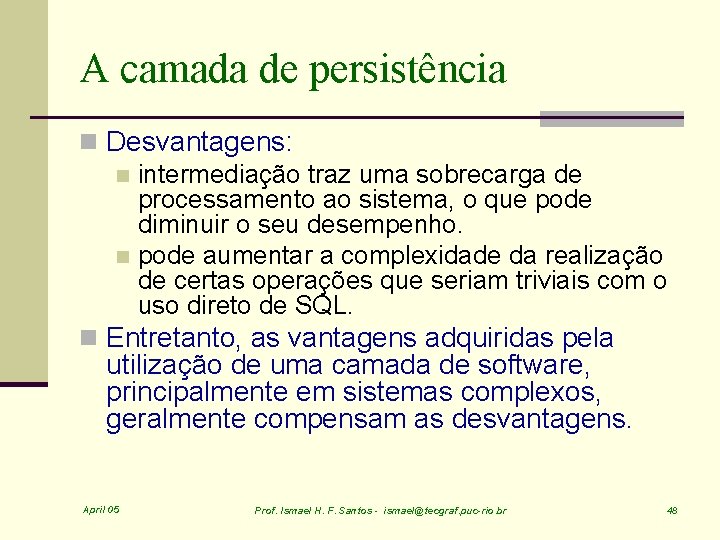 A camada de persistência

Desvantagens:

intermediação traz uma sobrecarga de processamento ao sistema, o que pode diminuir o seu desempenho.

pode aumentar a complexidade da realização de certas operações que seriam triviais com o uso direto de SQL.

Entretanto, as vantagens adquiridas pela utilização de uma camada de software, principalmente em sistemas complexos, geralmente compensam as desvantagens.

April 05

Prof. Ismael H. F. Santos - ismael@tecgraf.puc-rio.br

48